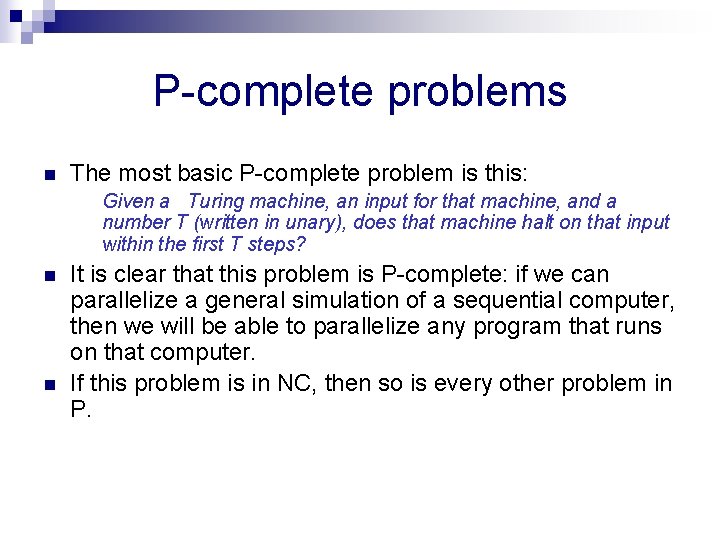 P-complete problems

The most basic P-complete problem is this:

Given a Turing machine, an input for that machine, and a number T (written in unary), does that machine halt on that input within the first T steps?

It is clear that this problem is P-complete: if we can parallelize a general simulation of a sequential computer, then we will be able to parallelize any program that runs on that computer.

If this problem is in NC, then so is every other problem in P.